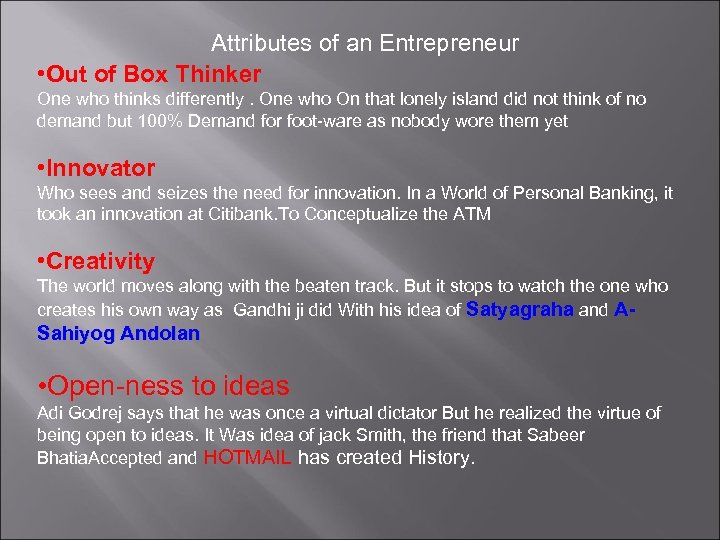 Attributes of an Entrepreneur

•Out of Box Thinker
One who thinks differently . One who On that lonely island did not think of no demand but 100% Demand for foot-ware as nobody wore them yet

•Innovator
Who sees and seizes the need for innovation. In a World of Personal Banking, it took an innovation at Citibank.To Conceptualize the ATM

•Creativity
The world moves along with the beaten track. But it stops to watch the one who creates his own way as Gandhi ji did With his idea of Satyagraha and A-Sahiyog Andolan

•Open-ness to ideas
Adi Godrej says that he was once a virtual dictator But he realized the virtue of being open to ideas. It Was idea of jack Smith, the friend that Sabeer BhatiaAccepted and HOTMAIL has created History.